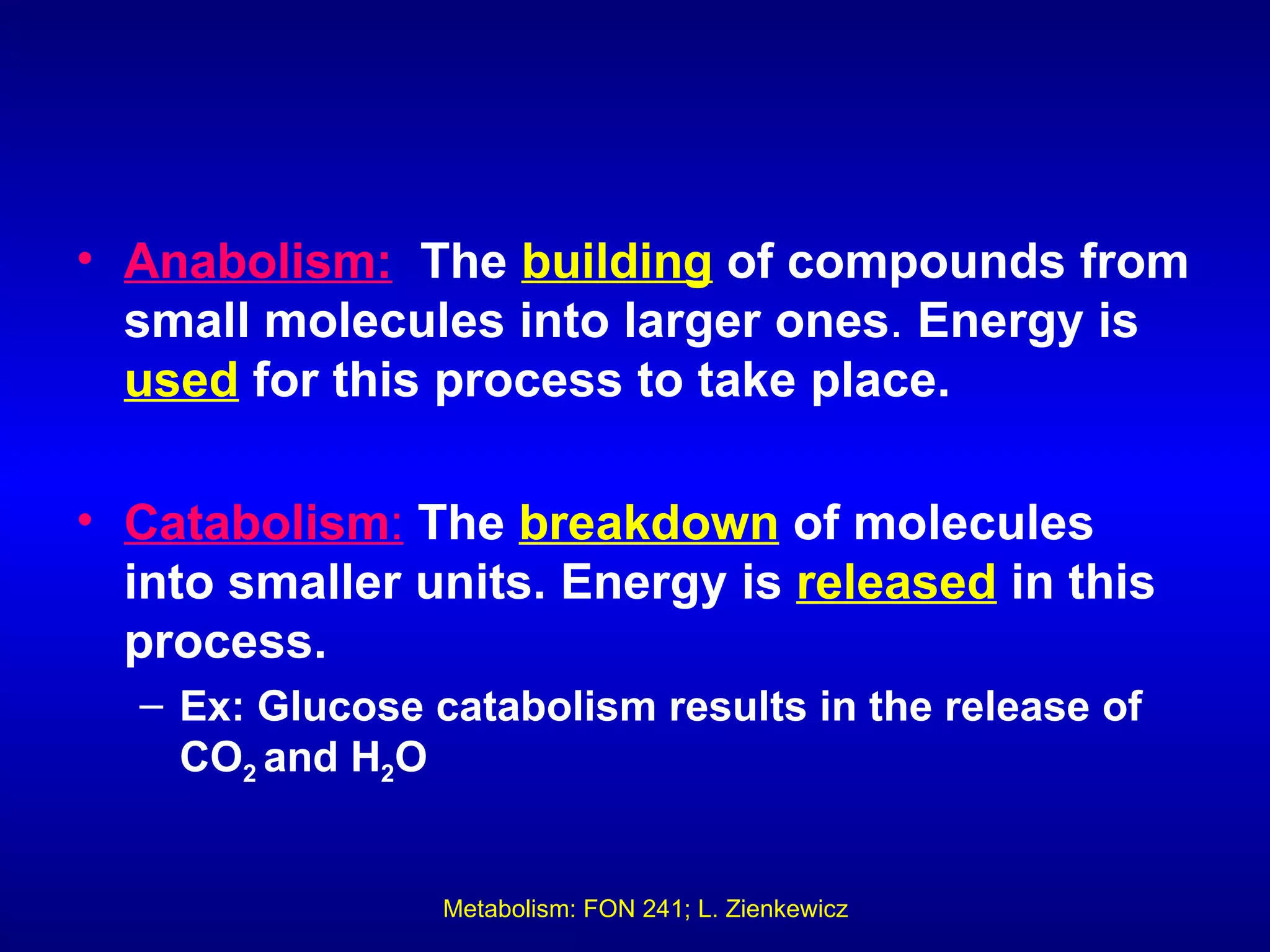 • Anabolism: The building of compounds from small molecules into larger ones. Energy is used for this process to take place.

• Catabolism: The breakdown of molecules into smaller units. Energy is released in this process.

– Ex: Glucose catabolism results in the release of $CO_2$ and $H_2O$

Metabolism: FON 241; L. Zienkewicz